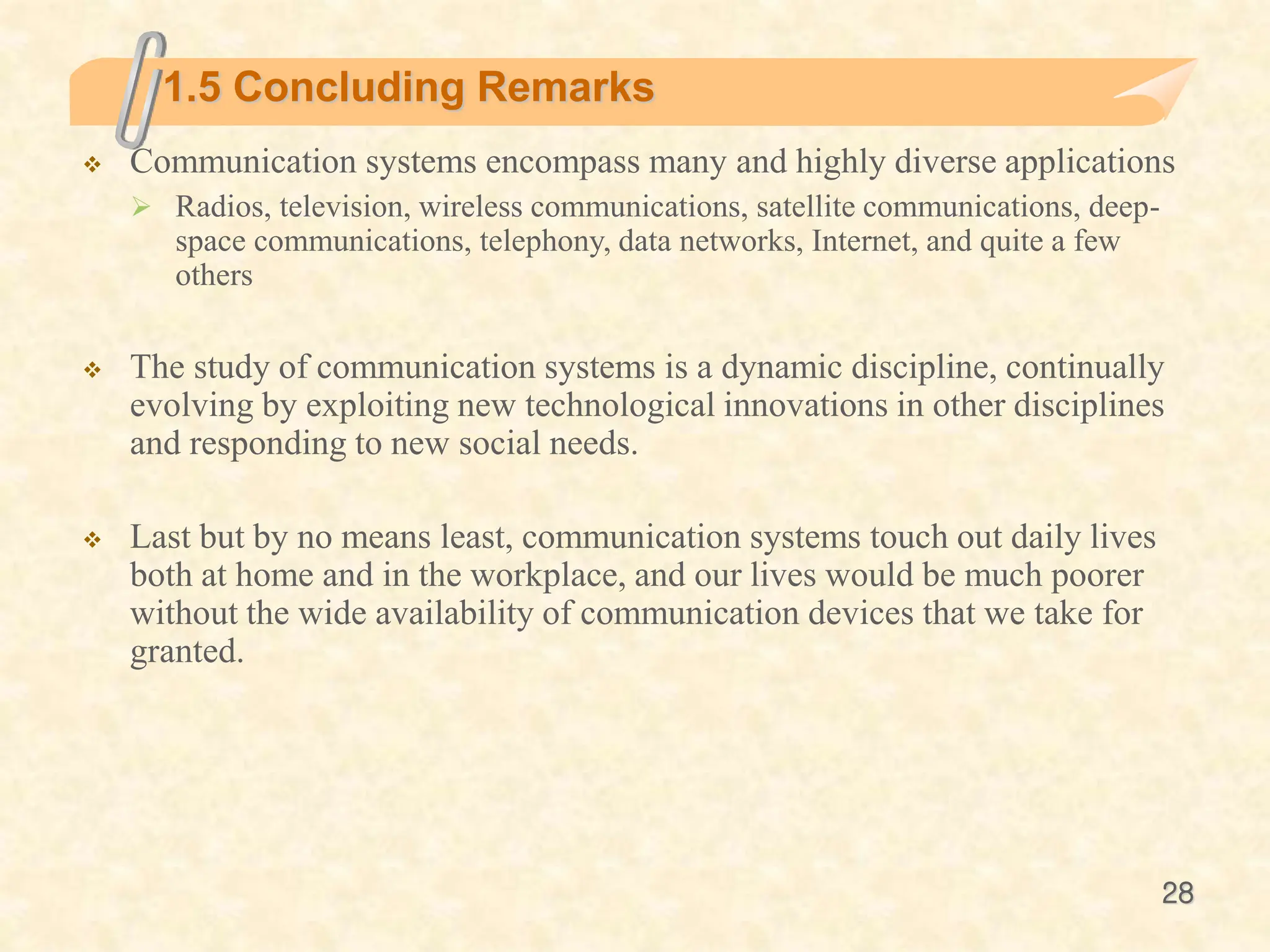 1.5 Concluding Remarks

❖ Communication systems encompass many and highly diverse applications

➢ Radios, television, wireless communications, satellite communications, deep-space communications, telephony, data networks, Internet, and quite a few others

❖ The study of communication systems is a dynamic discipline, continually evolving by exploiting new technological innovations in other disciplines and responding to new social needs.

❖ Last but by no means least, communication systems touch out daily lives both at home and in the workplace, and our lives would be much poorer without the wide availability of communication devices that we take for granted.

28